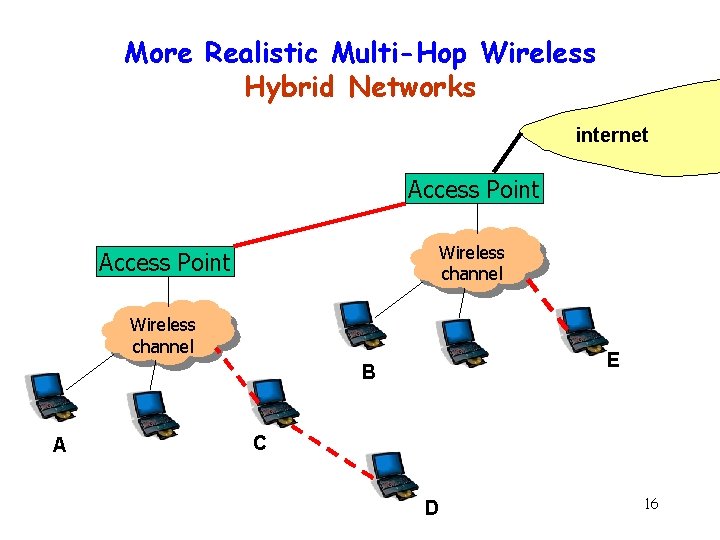 More Realistic Multi-Hop Wireless
Hybrid Networks

internet

Access Point

Access Point

Wireless channel

Wireless channel

B

E

A

C

D

16